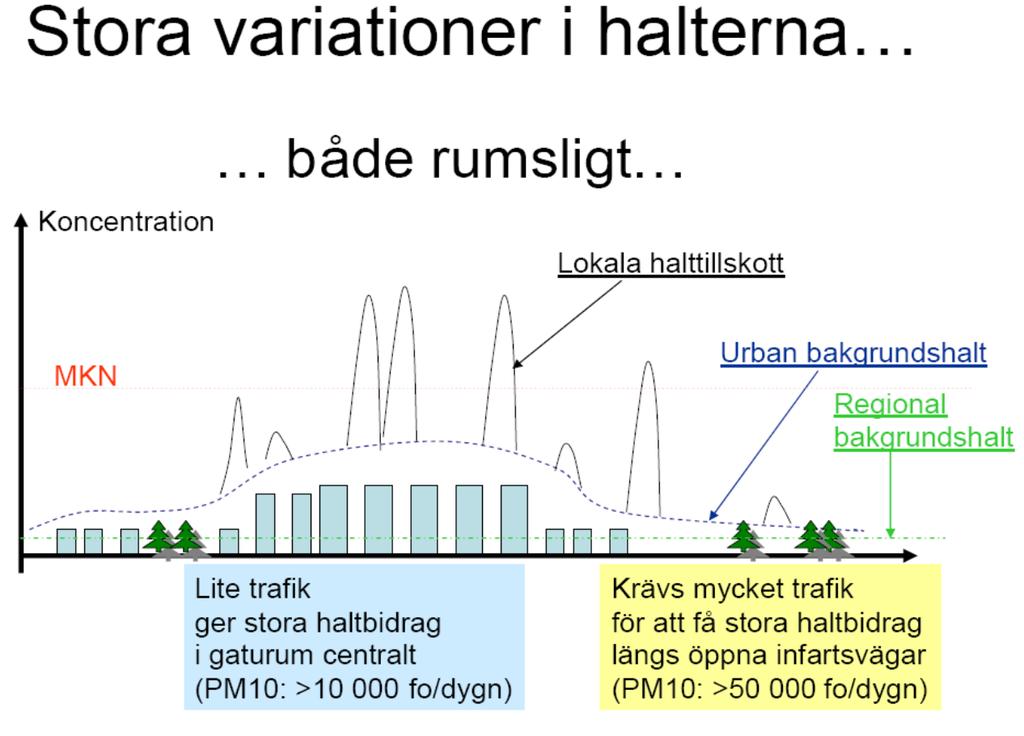 Stora variationer i halterna…

… både rumsligt…

Koncentration

Lokala halttillskott

MKN

Urban bakgrundshalt

Regional bakgrundshalt

Lite trafik ger stora haltbidrag i gaturum centralt (PM10: >10 000 fo/dygn)

Krävs mycket trafik för att få stora haltbidrag längs öppna infartsvägar (PM10: >50 000 fo/dygn)